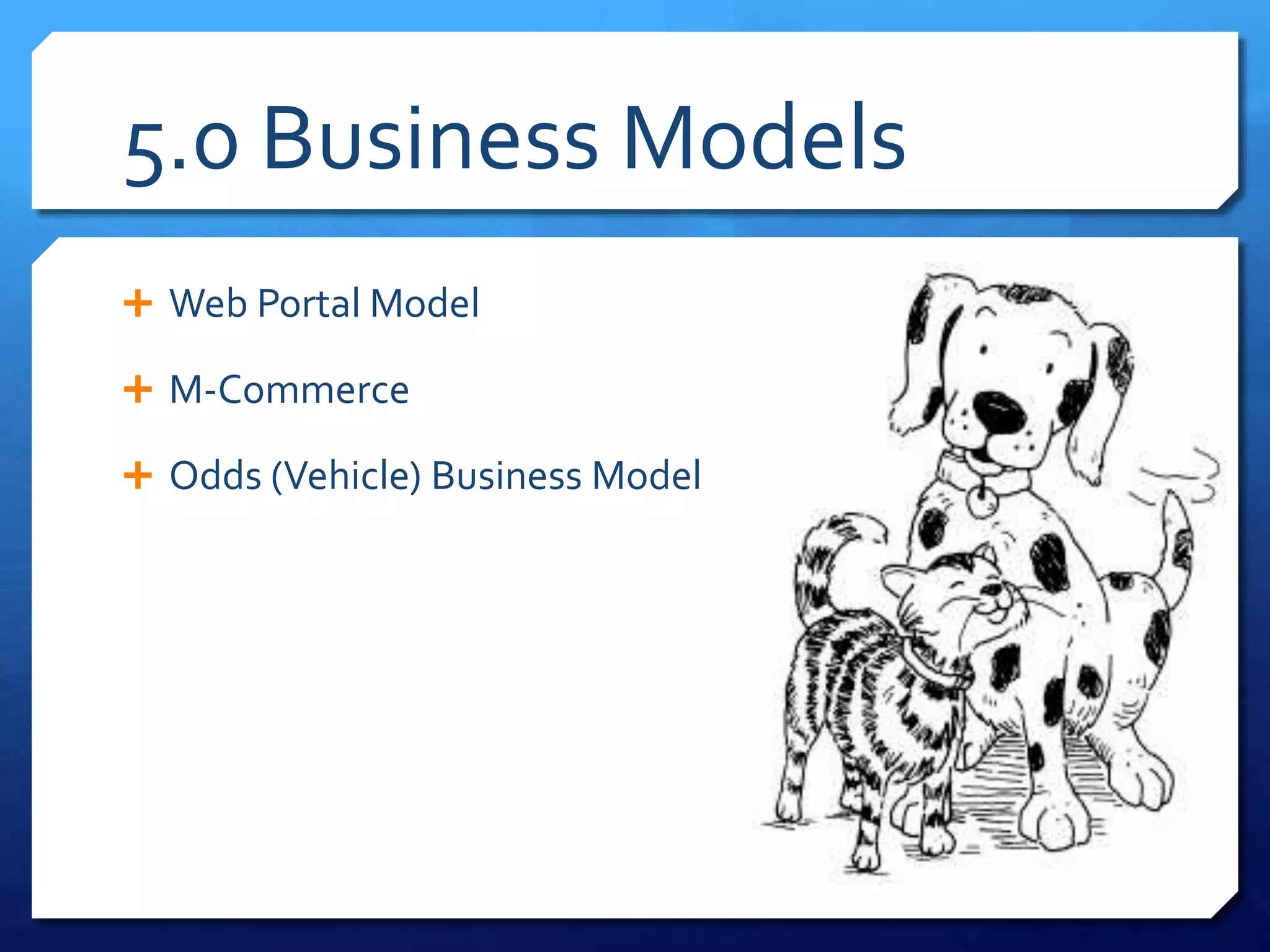 5.0 Business Models

+ Web Portal Model

+ M-Commerce

+ Odds (Vehicle) Business Model